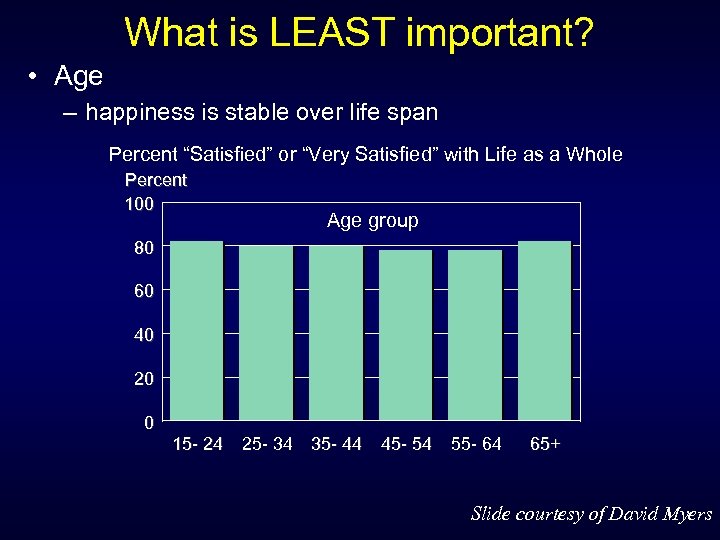 What is LEAST important?

• Age

– happiness is stable over life span

Percent “Satisfied” or “Very Satisfied” with Life as a Whole

Percent

100

Age group

80

60

40

20

0

15- 24 25- 34 35- 44 45- 54 55- 64 65+

Slide courtesy of David Myers